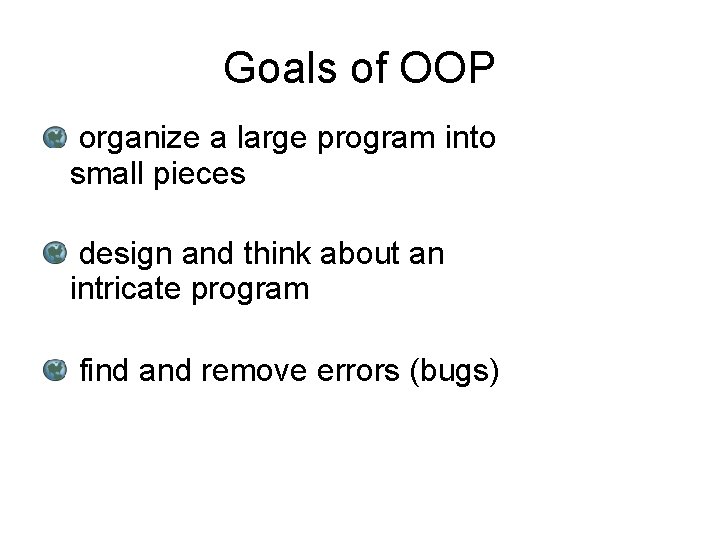 Goals of OOP

organize a large program into small pieces

design and think about an intricate program

find and remove errors (bugs)